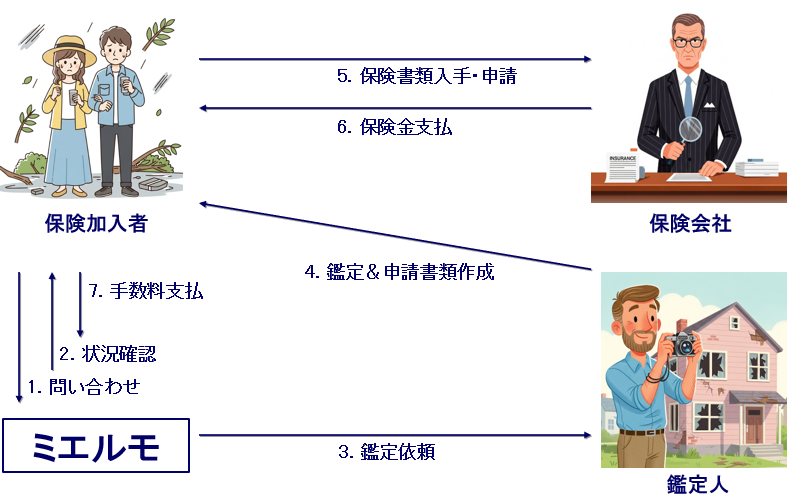 5. 保険書類入手・申請

6. 保険金支払

INSURANCE

保険加入者

保険会社

4. 鑑定＆申請書類作成

7. 手数料支払

2. 状況確認

1. 問い合わせ

ミエルモ

3. 鑑定依頼

鑑定人